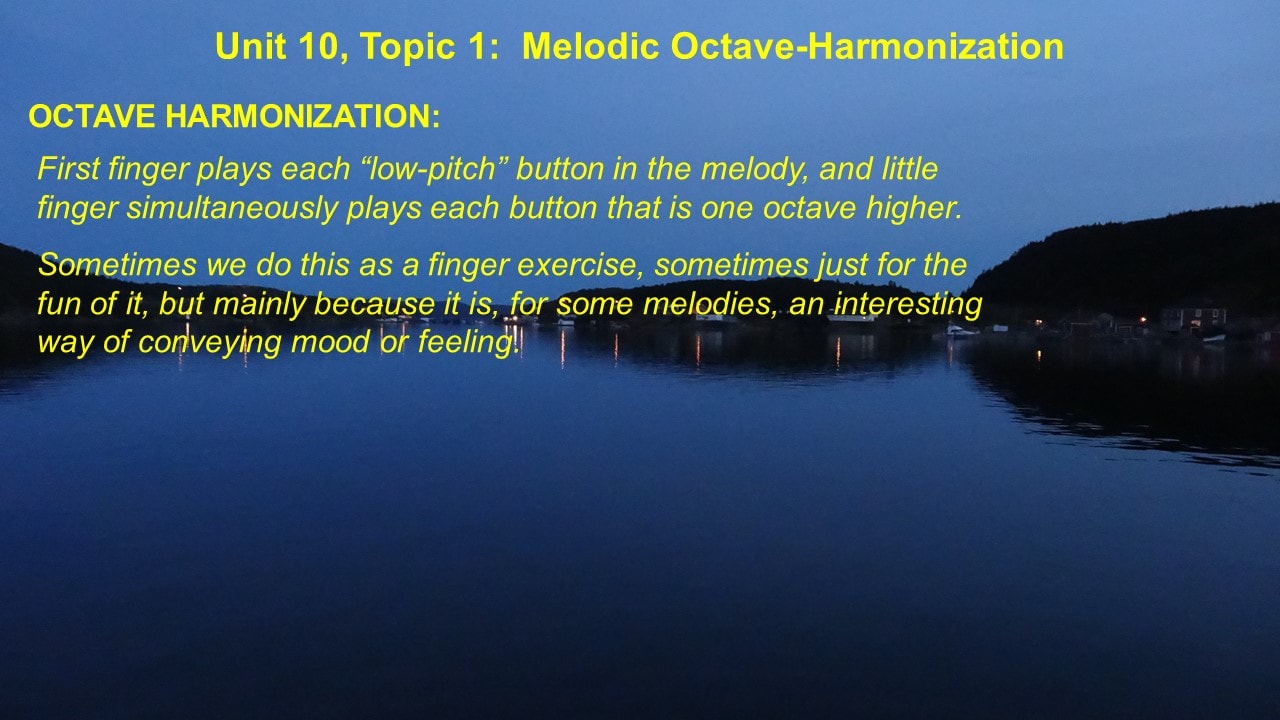 Unit 10, Topic 1: Melodic Octave-Harmonization

OCTAVE HARMONIZATION:

First finger plays each “low-pitch” button in the melody, and little finger simultaneously plays each button that is one octave higher.

Sometimes we do this as a finger exercise, sometimes just for the fun of it, but mainly because it is, for some melodies, an interesting way of conveying mood or feeling.